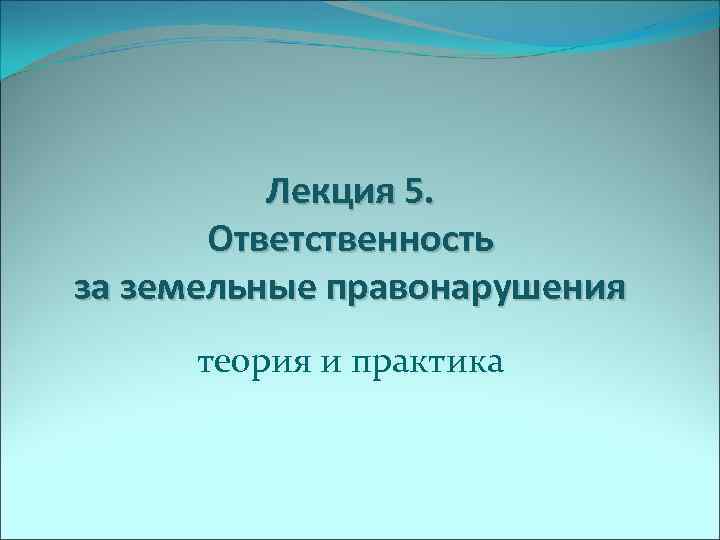 Лекция 5.
Ответственность
за земельные правонарушения

теория и практика